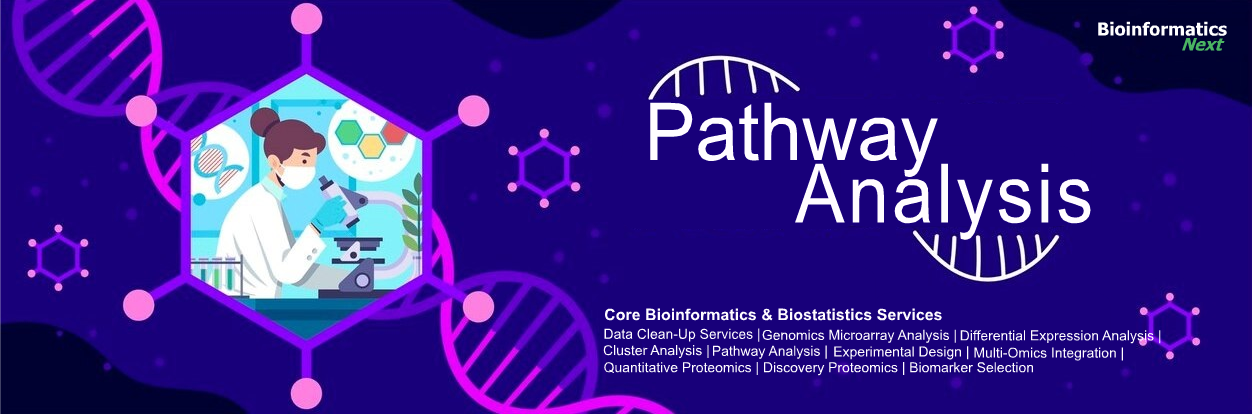 Bioinformatics Next

Pathway Analysis

Core Bioinformatics & Biostatistics Services

Data Clean-Up Services | Genomics Microarray Analysis | Differential Expression Analysis | Cluster Analysis | Pathway Analysis | Experimental Design | Multi-Omics Integration | Quantitative Proteomics | Discovery Proteomics | Biomarker Selection